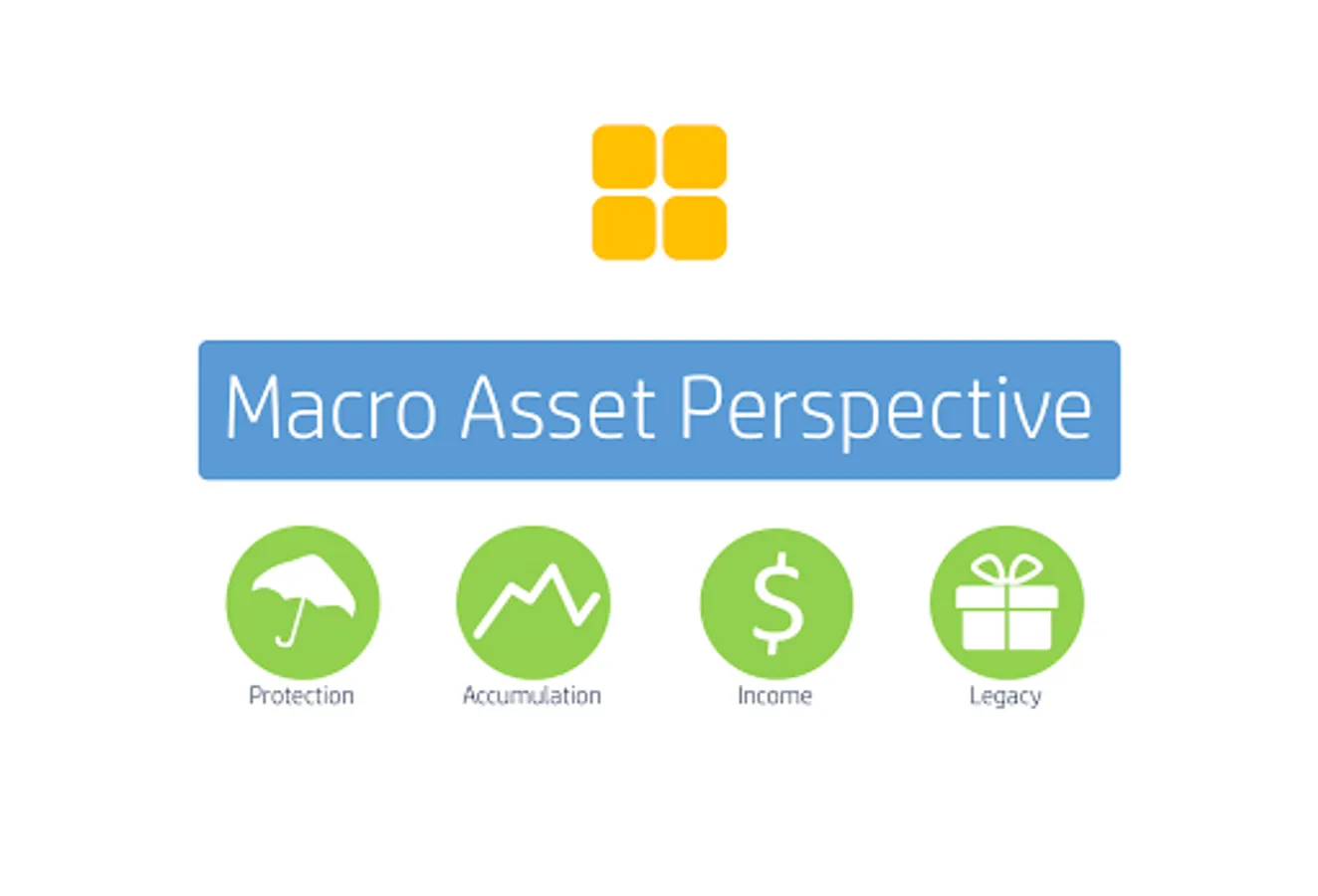 Macro Asset Perspective

$

Protection

Accumulation

Income

Legacy